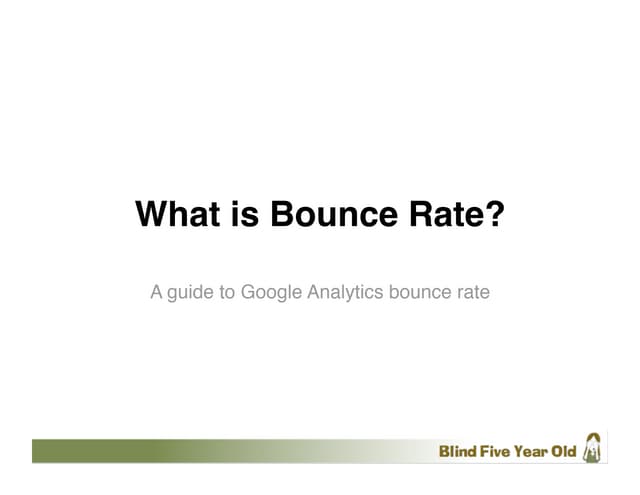 What is Bounce Rate?

A guide to Google Analytics bounce rate

Blind Five Year Old